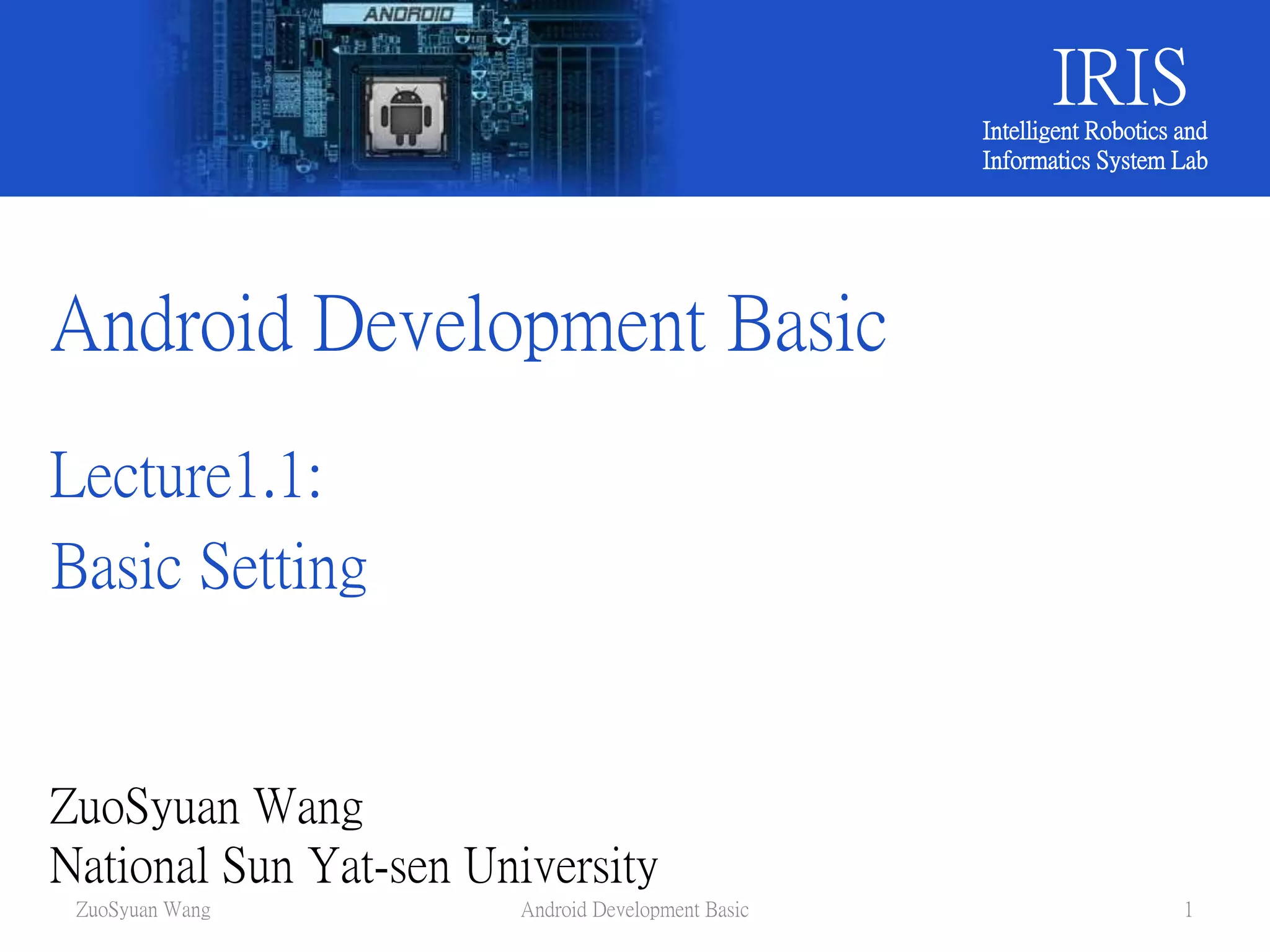 ANDROID

IRIS
Intelligent Robotics and Informatics System Lab

Android Development Basic

Lecture1.1:
Basic Setting

ZuoSyuan Wang
National Sun Yat-sen University

ZuoSyuan Wang Android Development Basic 1